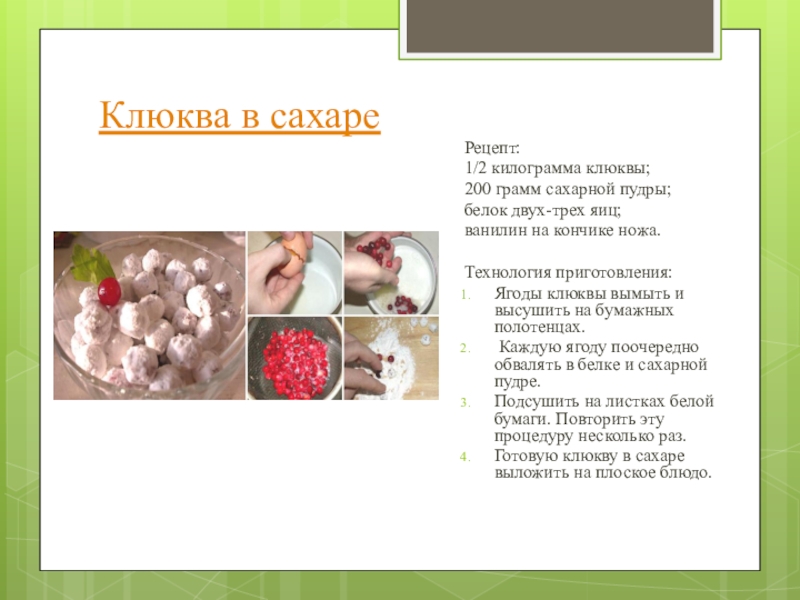 Клюква в сахаре

Рецепт:
1/2 килограмма клюквы;
200 грамм сахарной пудры;
белок двух-трех яиц;
ванилин на кончике ножа.

Технология приготовления:
1. Ягоды клюквы вымыть и высушить на бумажных полотенцах.
2. Каждую ягоду поочередно обвалять в белке и сахарной пудре.
3. Подсушить на листках белой бумаги. Повторить эту процедуру несколько раз.
4. Готовую клюкву в сахаре выложить на плоское блюдо.